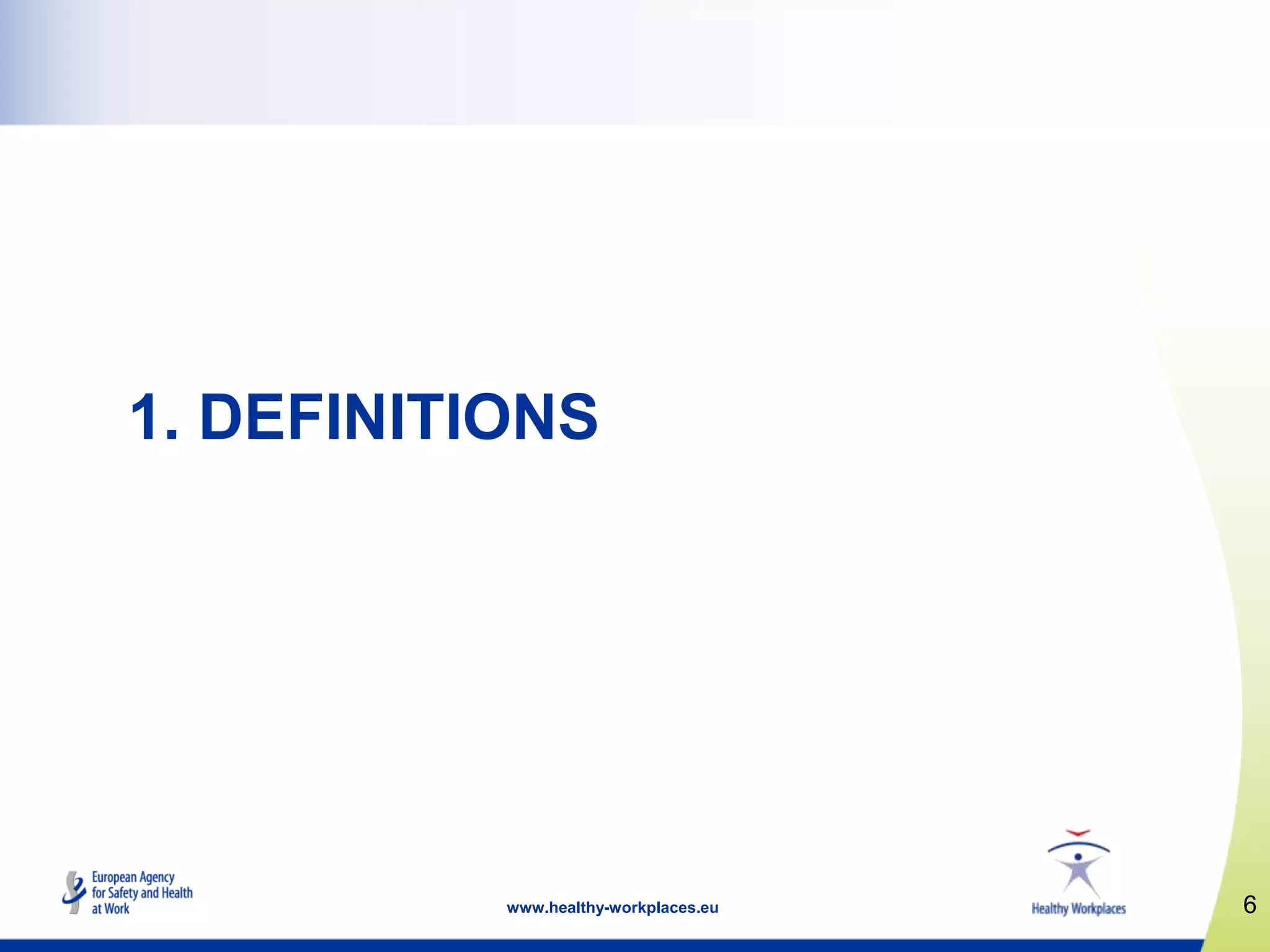 1. DEFINITIONS

European Agency for Safety and Health at Work

www.healthy-workplaces.eu

Healthy Workplaces

6